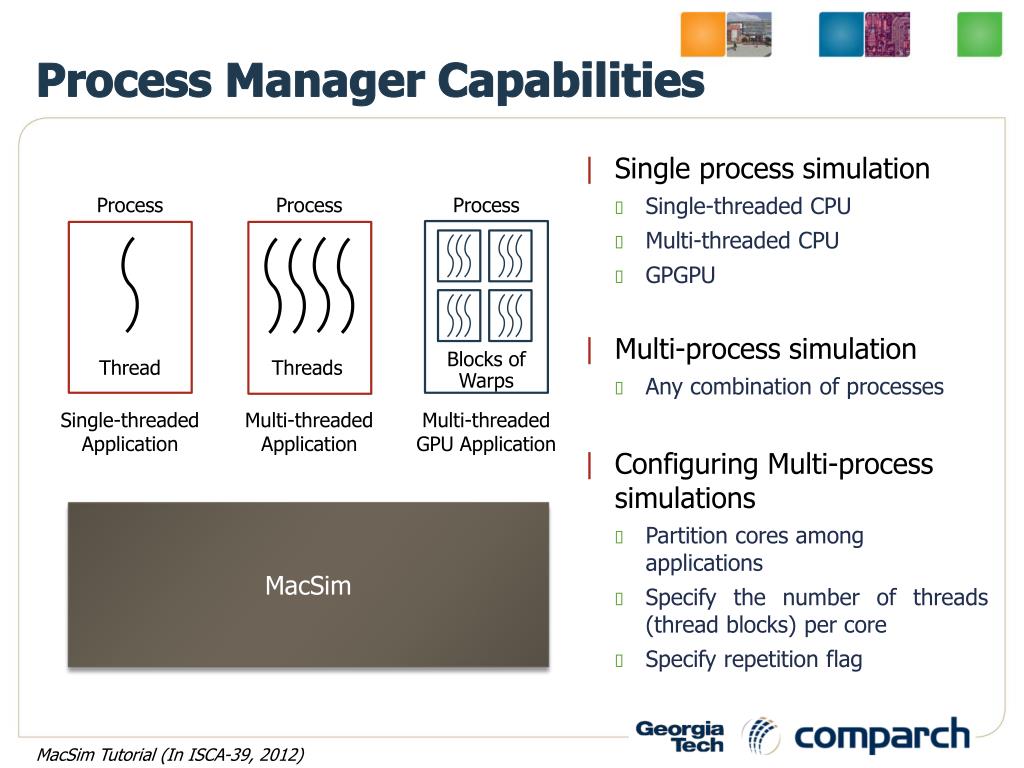 Process Manager Capabilities

Process

Thread

Single-threaded Application

Process

Threads

Multi-threaded Application

Process

Blocks of Warps

Multi-threaded GPU Application

MacSim

| Single process simulation
Single-threaded CPU
Multi-threaded CPU
GPGPU

| Multi-process simulation
Any combination of processes

| Configuring Multi-process simulations
Partition cores among applications
Specify the number of threads (thread blocks) per core
Specify repetition flag

MacSim Tutorial (In ISCA-39, 2012)

Georgia Tech

comparch